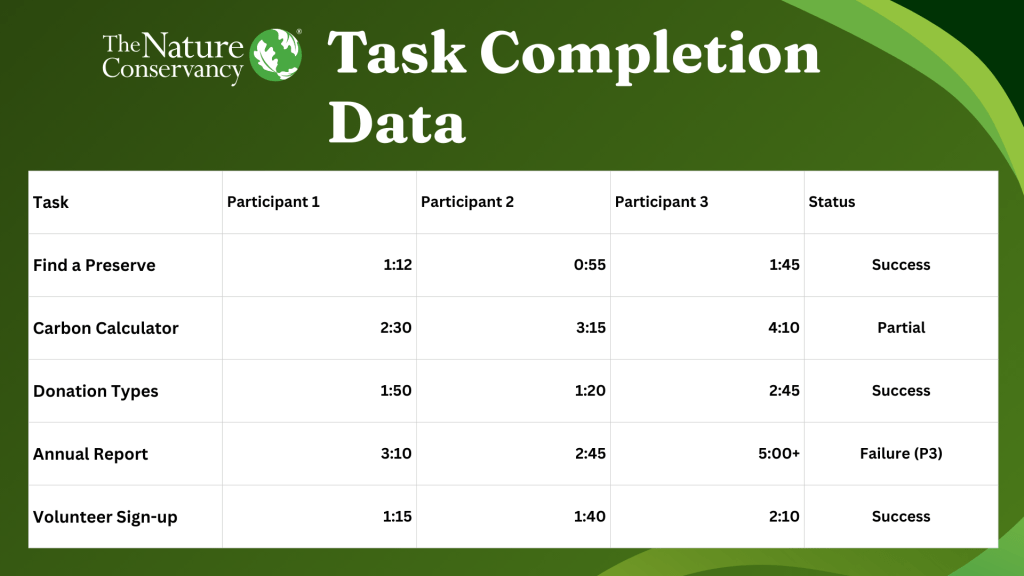 The Nature Conservancy

Task Completion Data

| Task | Participant 1 | Participant 2 | Participant 3 | Status |
|---|---|---|---|---|
| Find a Preserve | 1:12 | 0:55 | 1:45 | Success |
| Carbon Calculator | 2:30 | 3:15 | 4:10 | Partial |
| Donation Types | 1:50 | 1:20 | 2:45 | Success |
| Annual Report | 3:10 | 2:45 | 5:00+ | Failure (P3) |
| Volunteer Sign-up | 1:15 | 1:40 | 2:10 | Success |